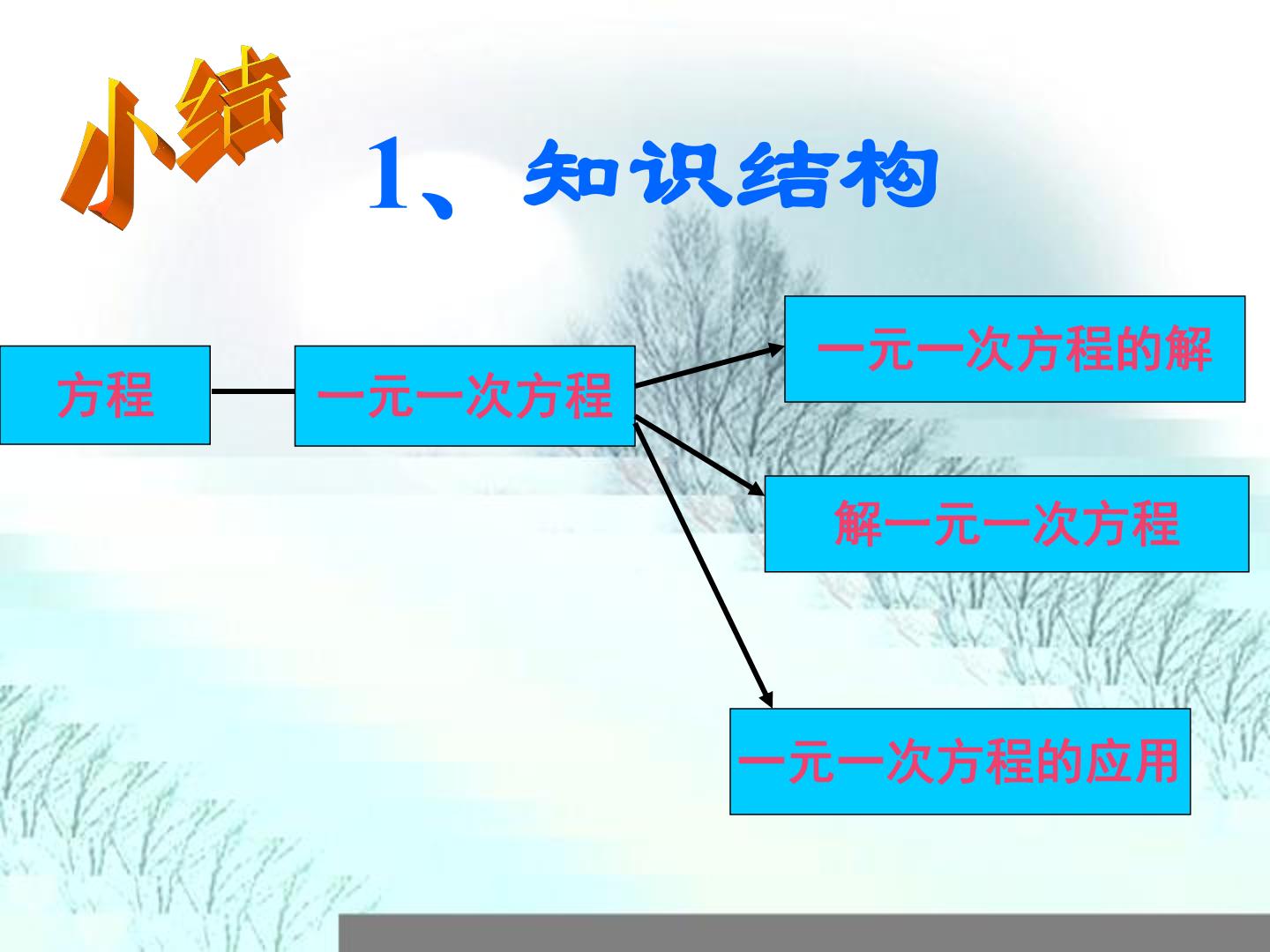 小结

1、知识结构

方程

一元一次方程

一元一次方程的解

解一元一次方程

一元一次方程的应用